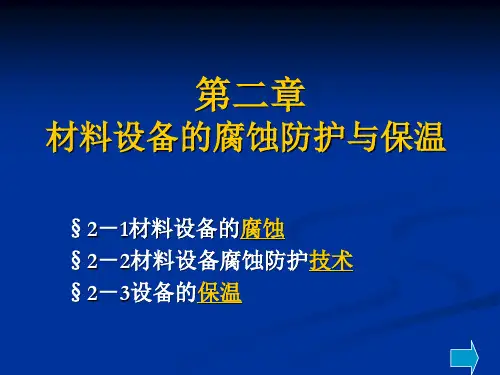 第二章
材料设备的腐蚀防护与保温

§2－1材料设备的腐蚀
§2－2材料设备腐蚀防护技术
§2－3设备的保温